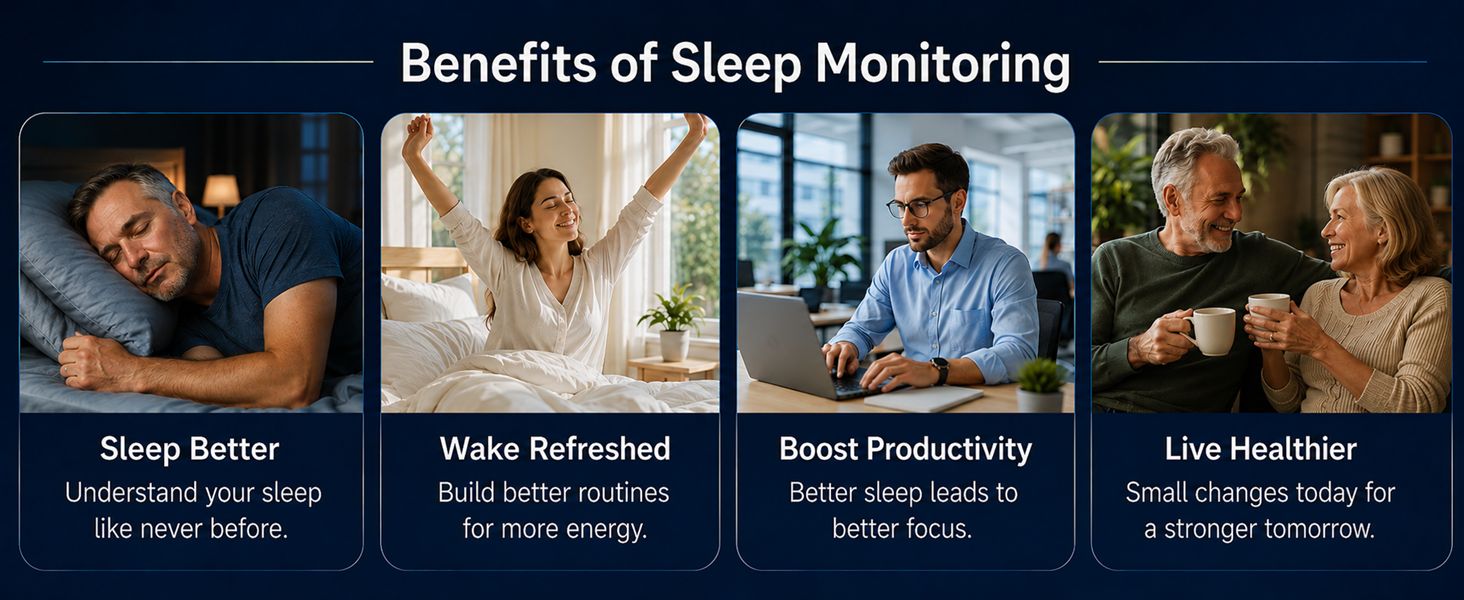 Benefits of Sleep Monitoring

Sleep Better
Understand your sleep like never before.

Wake Refreshed
Build better routines for more energy.

Boost Productivity
Better sleep leads to better focus.

Live Healthier
Small changes today for a stronger tomorrow.